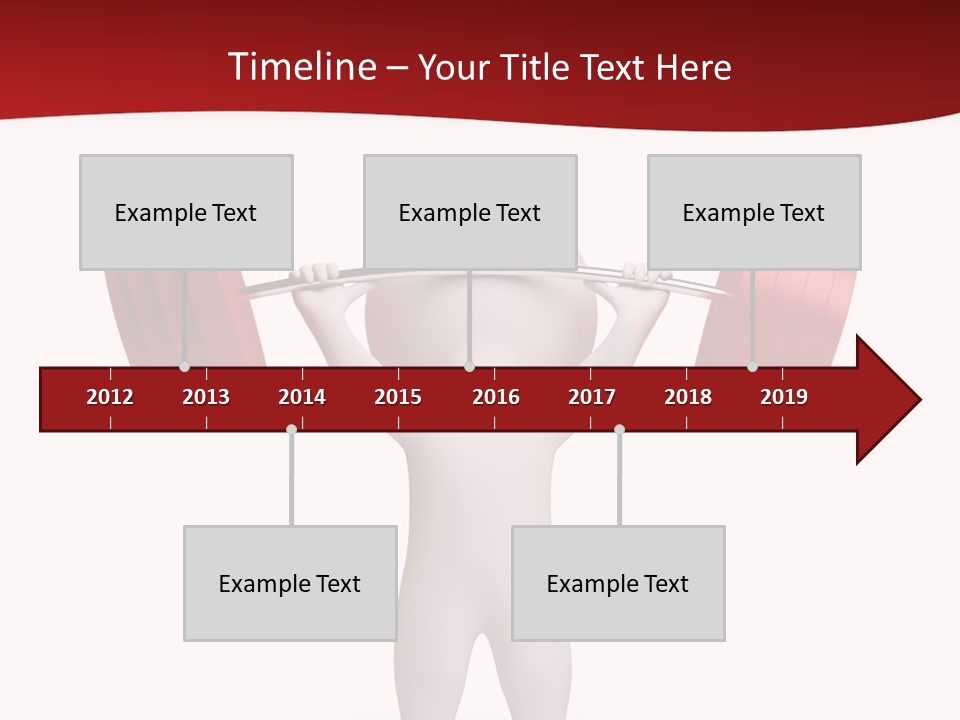 Timeline – Your Title Text Here

Example Text

Example Text

Example Text

2012 2013 2014 2015 2016 2017 2018 2019

Example Text

Example Text